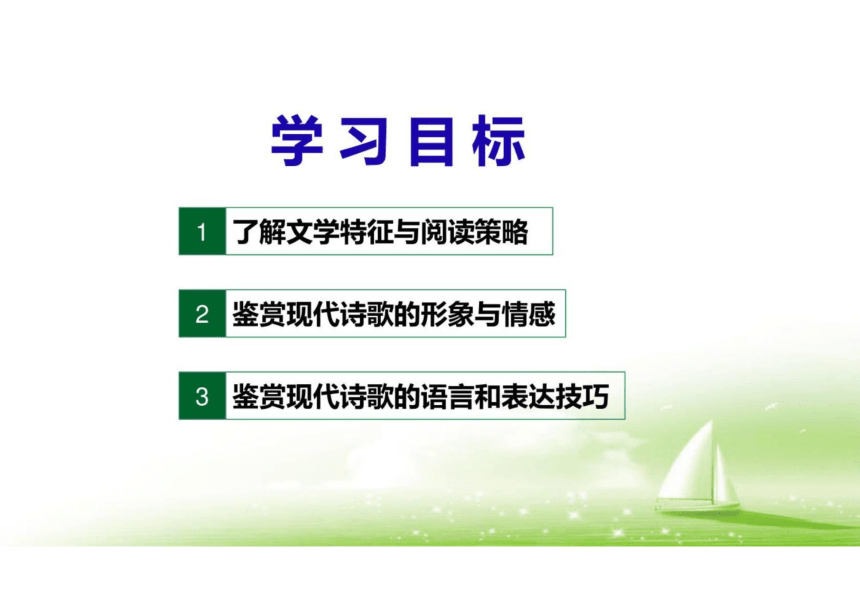 学习目标

1 了解文学特征与阅读策略

2 鉴赏现代诗歌的形象与情感

3 鉴赏现代诗歌的语言和表达技巧